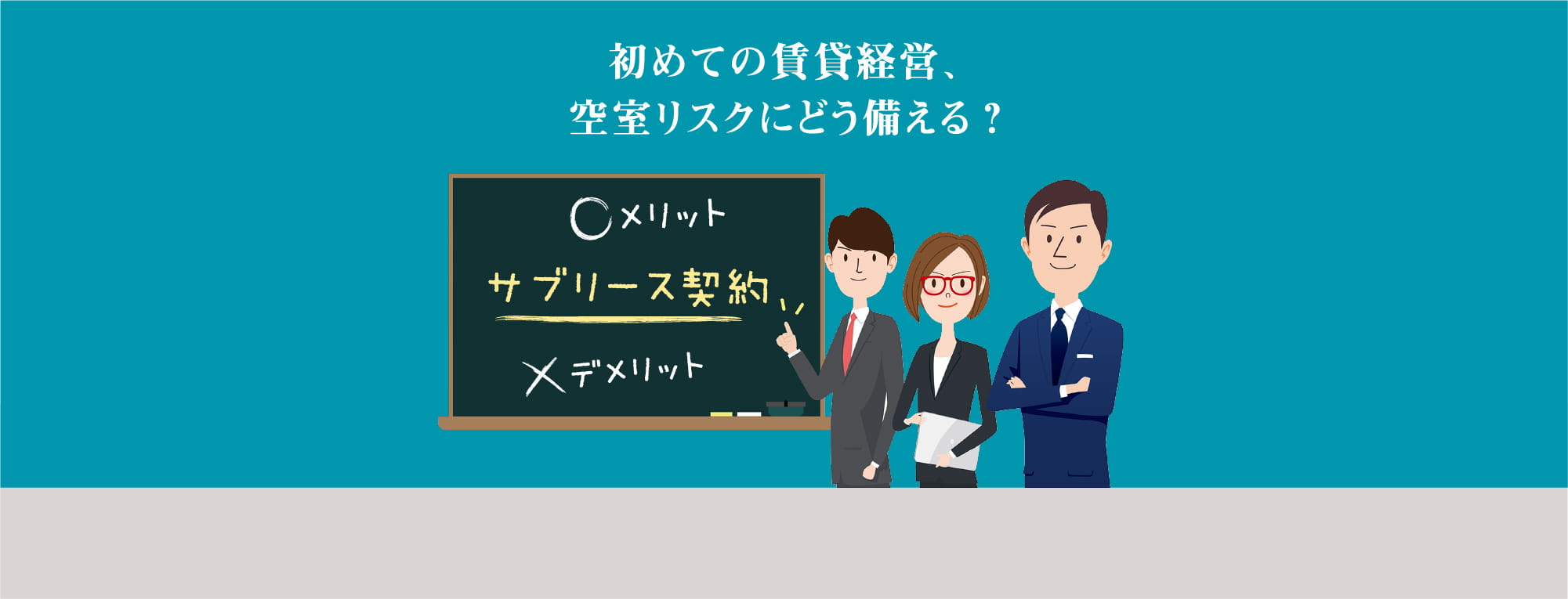 初めての賃貸経営、
空室リスクにどう備える？

○メリット
サブリース契約
×デメリット